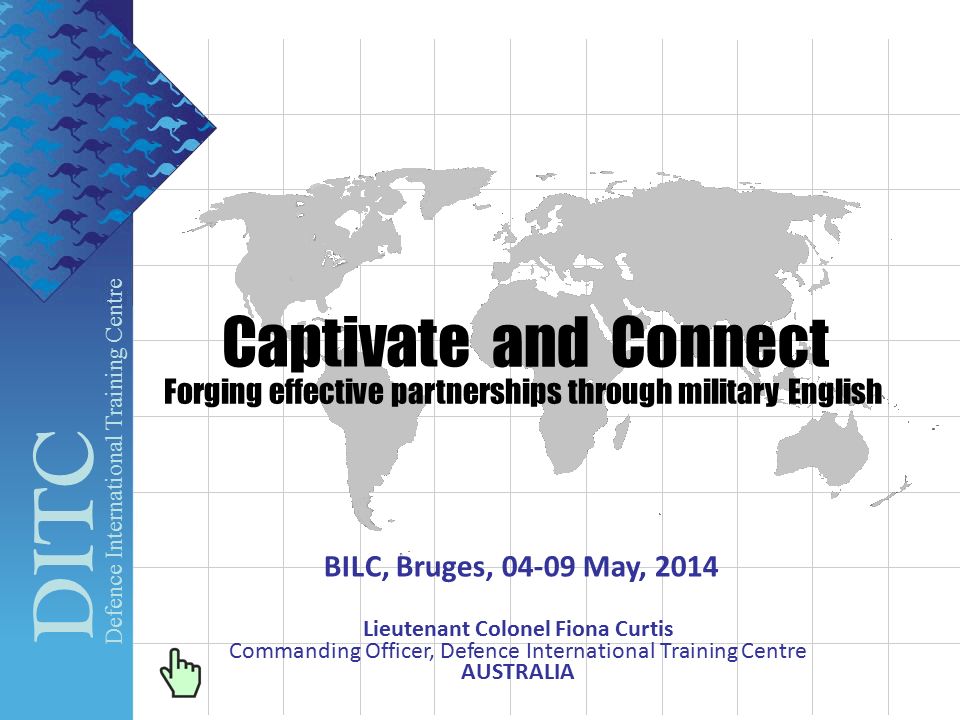 DITC
Defence International Training Centre

Captivate and Connect
Forging effective partnerships through military English

BILC, Bruges, 04-09 May, 2014

Lieutenant Colonel Fiona Curtis
Commanding Officer, Defence International Training Centre
AUSTRALIA